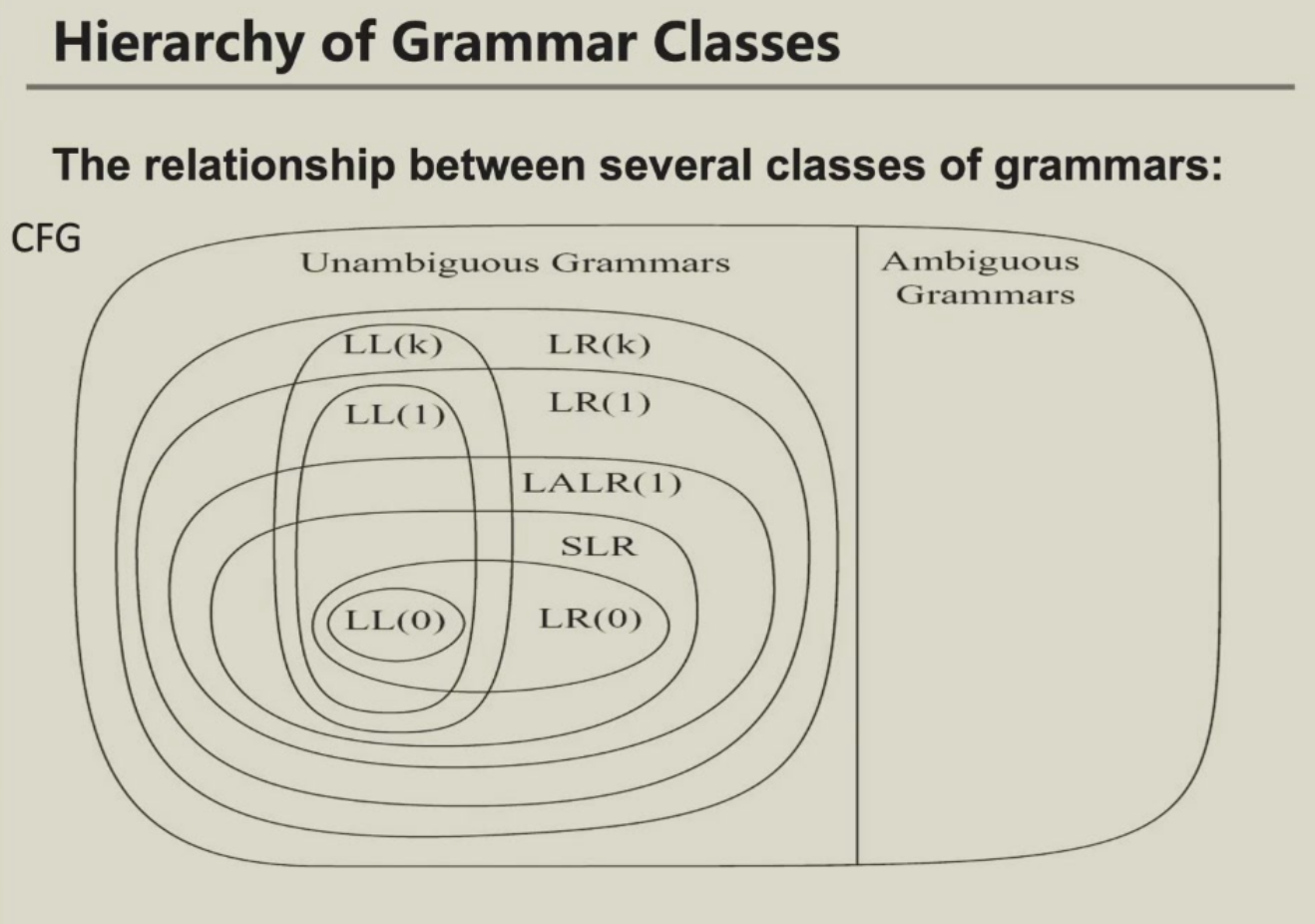 Hierarchy of Grammar Classes

The relationship between several classes of grammars:

CFG

Unambiguous Grammars

Ambiguous
Grammars

LL(k)

LR(k)

LL(1)

LR(1)

LALR(1)

SLR

LL(0)

LR(0)